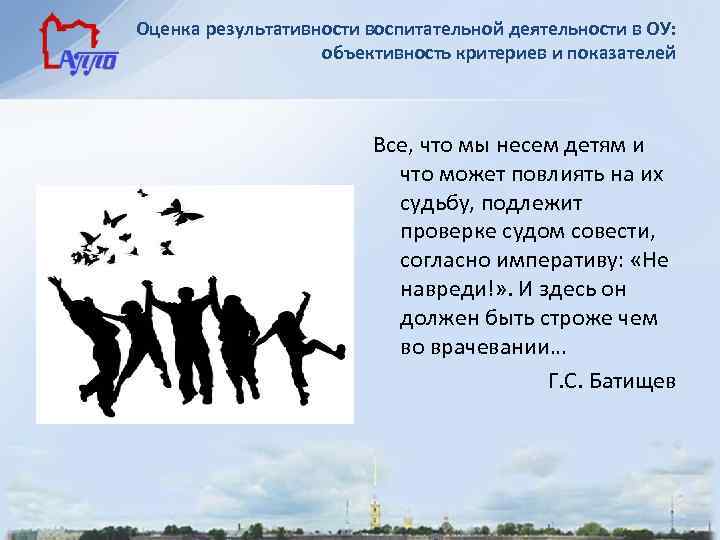 АППО

Оценка результативности воспитательной деятельности в ОУ: объективность критериев и показателей

Все, что мы несем детям и что может повлиять на их судьбу, подлежит проверке судом совести, согласно императиву: «Не навреди!». И здесь он должен быть строже чем во врачевании…

Г.С. Батищев